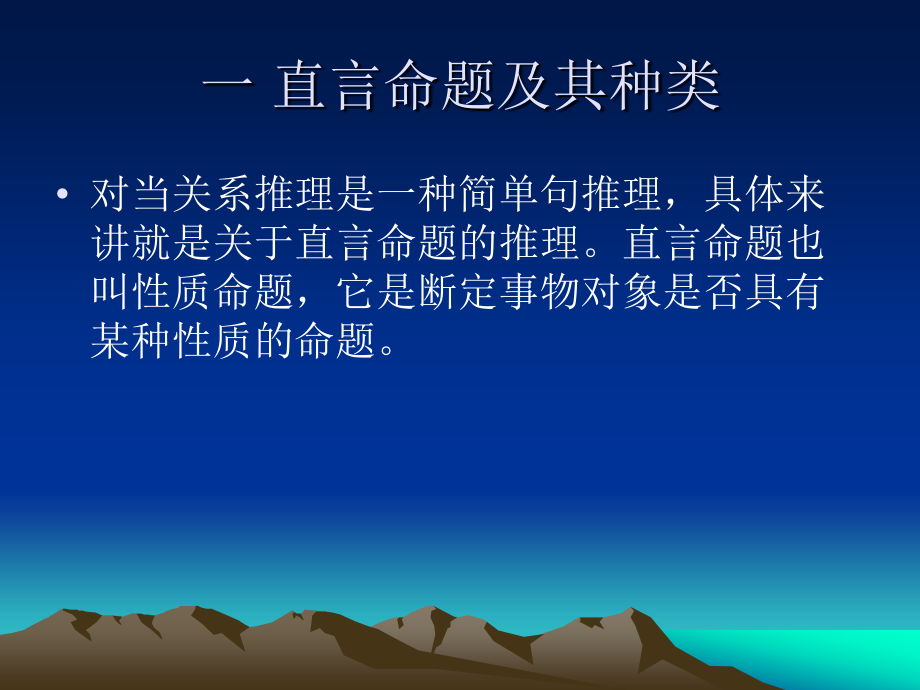 一 直言命题及其种类

• 对当关系推理是一种简单句推理，具体来讲就是关于直言命题的推理。直言命题也叫性质命题，它是断定事物对象是否具有某种性质的命题。